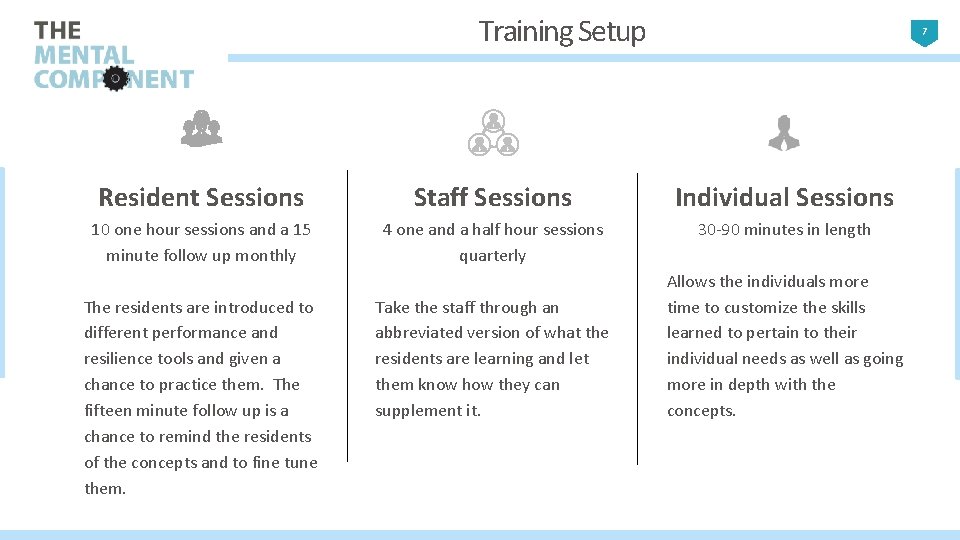 THE MENTAL COMPONENT

Training Setup

7

Resident Sessions

10 one hour sessions and a 15 minute follow up monthly

The residents are introduced to different performance and resilience tools and given a chance to practice them. The fifteen minute follow up is a chance to remind the residents of the concepts and to fine tune them.

Staff Sessions

4 one and a half hour sessions quarterly

Take the staff through an abbreviated version of what the residents are learning and let them know how they can supplement it.

Individual Sessions

30-90 minutes in length

Allows the individuals more time to customize the skills learned to pertain to their individual needs as well as going more in depth with the concepts.